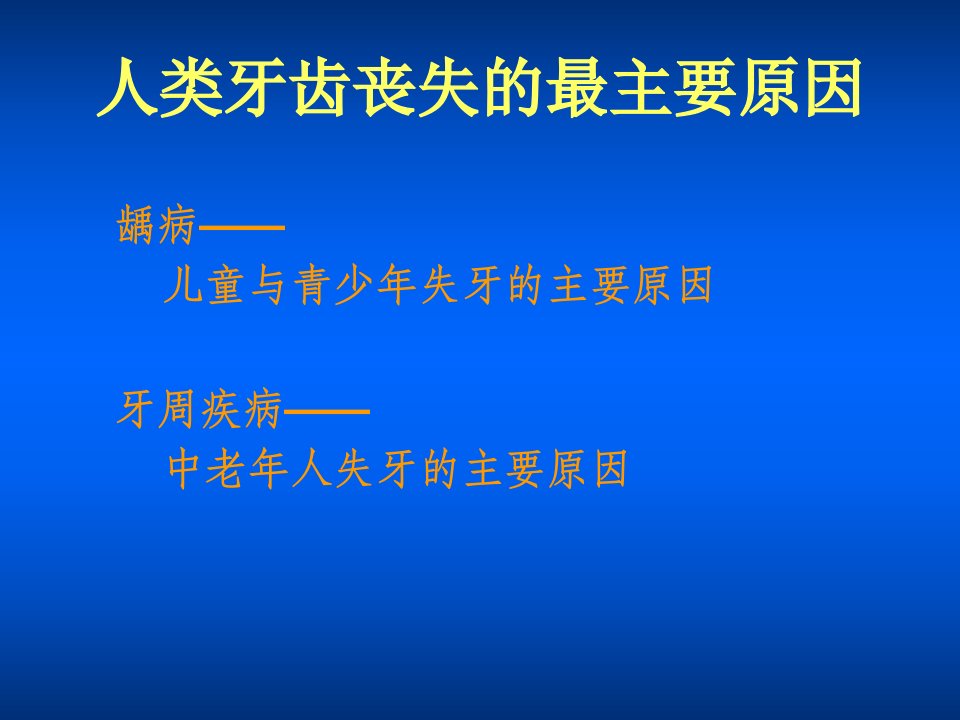 人类牙齿丧失的最主要原因

龋病——
儿童与青少年失牙的主要原因

牙周疾病——
中老年人失牙的主要原因